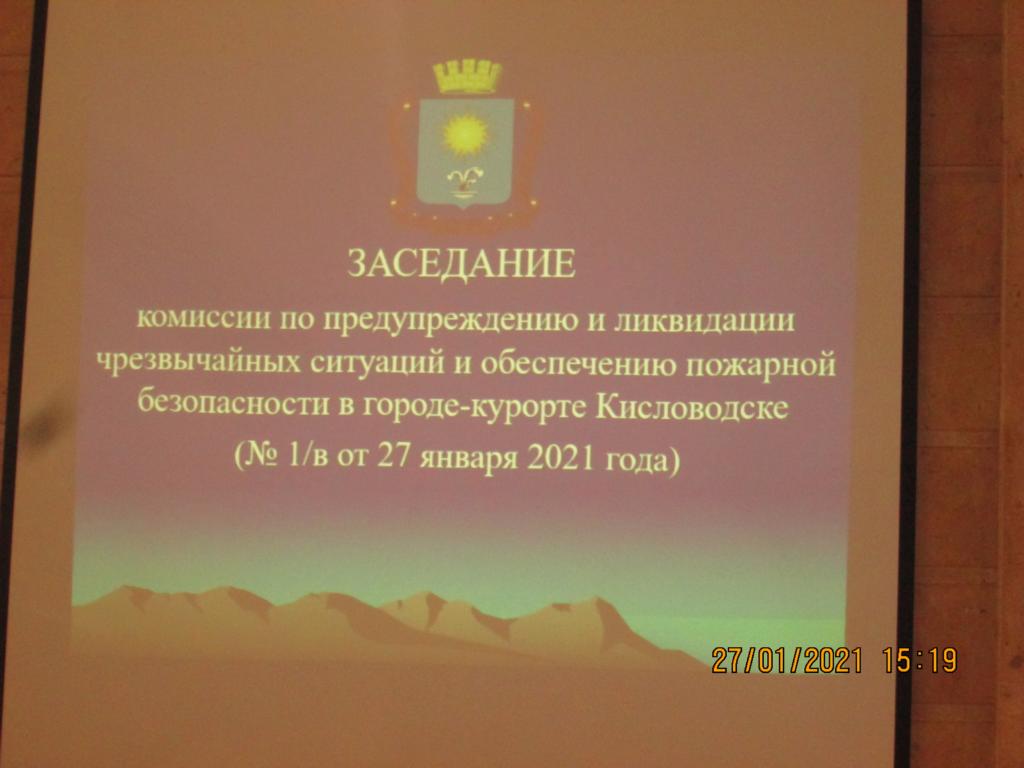 ЗАСЕДАНИЕ

комиссии по предупреждению и ликвидации чрезвычайных ситуаций и обеспечению пожарной безопасности в городе-курорте Кисловодске (№ 1/в от 27 января 2021 года)

27/01/2021 15:19